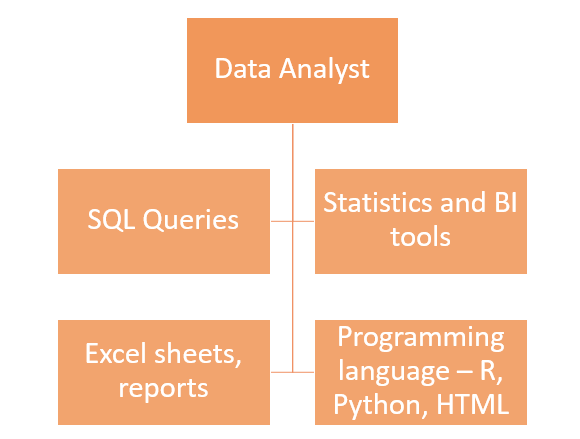 Data Analyst

SQL Queries

Statistics and BI tools

Excel sheets, reports

Programming language – R, Python, HTML